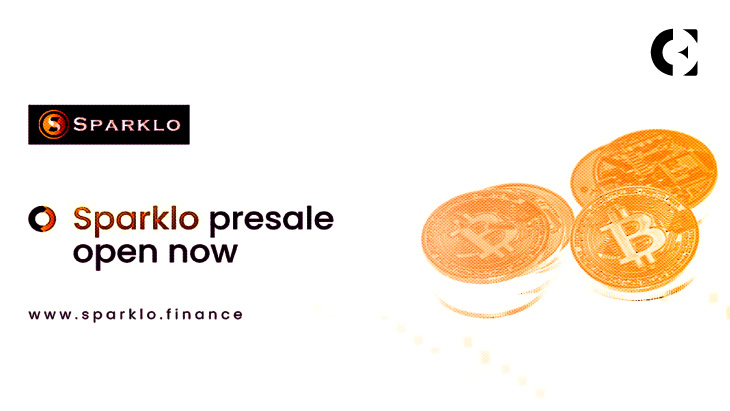 SPARKLO

Sparklo presale open now

www.sparklo.finance